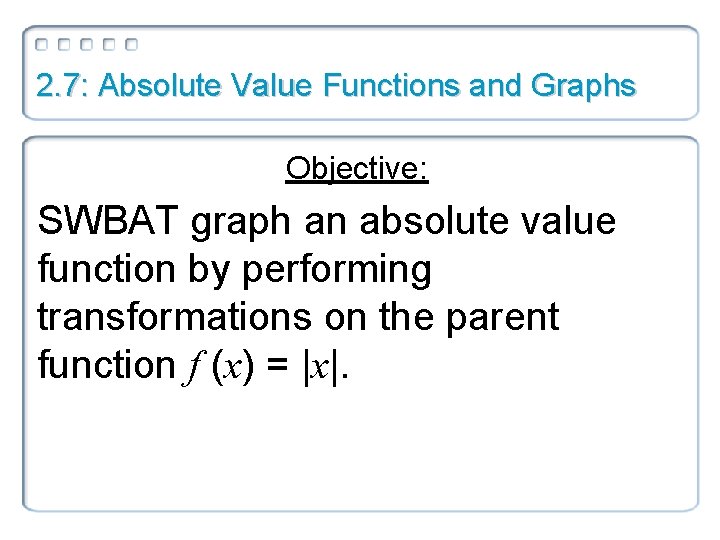 2.7: Absolute Value Functions and Graphs

Objective:

SWBAT graph an absolute value function by performing transformations on the parent function $f(x) = |x|$.